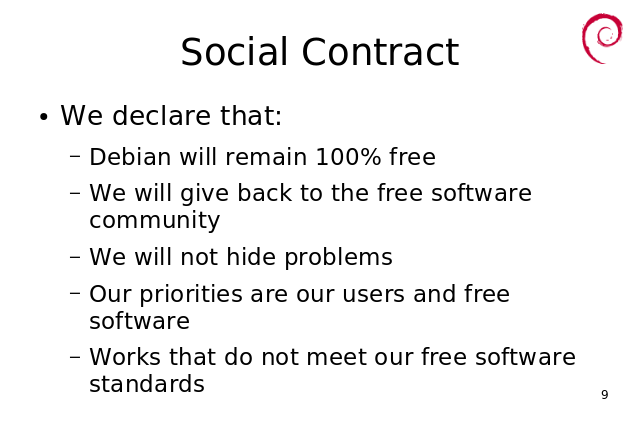 Social Contract

• We declare that:

– Debian will remain 100% free

– We will give back to the free software community

– We will not hide problems

– Our priorities are our users and free software

– Works that do not meet our free software standards

9